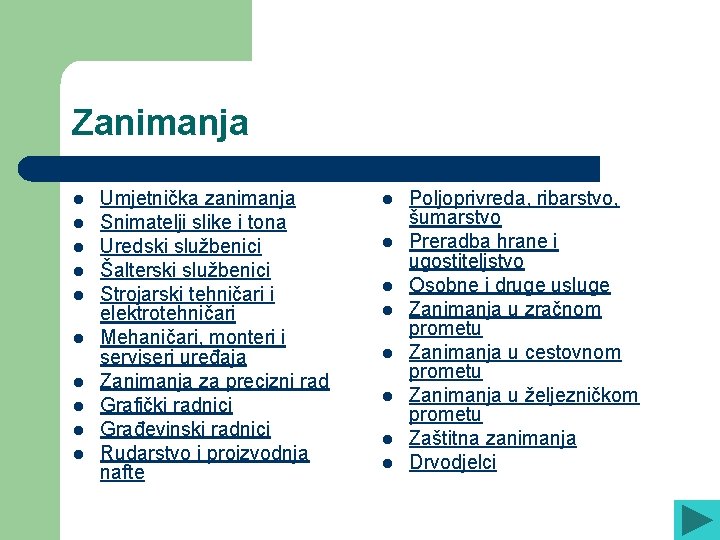 Zanimanja

- Umjetnička zanimanja
- Snimatelji slike i tona
- Uredski službenici
- Šalterski službenici
- Strojarski tehničari i elektrotehničari
- Mehaničari, monteri i serviseri uređaja
- Zanimanja za precizni rad
- Grafički radnici
- Građevinski radnici
- Rudarstvo i proizvodnja nafte

- Poljoprivreda, ribarstvo, šumarstvo
- Preradba hrane i ugostiteljstvo
- Osobne i druge usluge
- Zanimanja u zračnom prometu
- Zanimanja u cestovnom prometu
- Zanimanja u željezničkom prometu
- Zaštitna zanimanja
- Drvodjelci